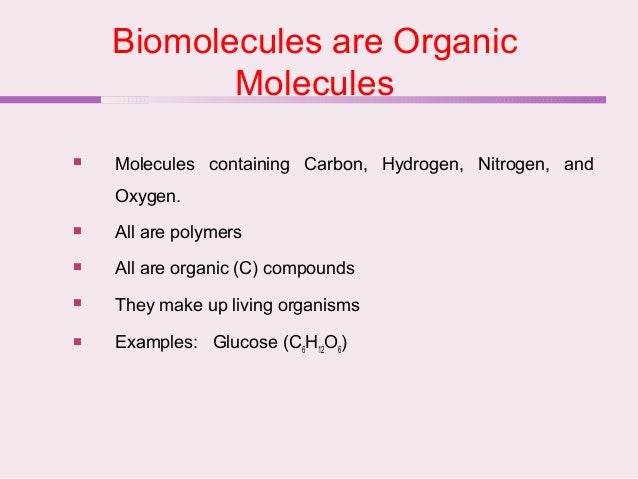 Biomolecules are Organic Molecules

- Molecules containing Carbon, Hydrogen, Nitrogen, and Oxygen.
- All are polymers
- All are organic (C) compounds
- They make up living organisms
- Examples: Glucose ($C_6H_{12}O_6$)